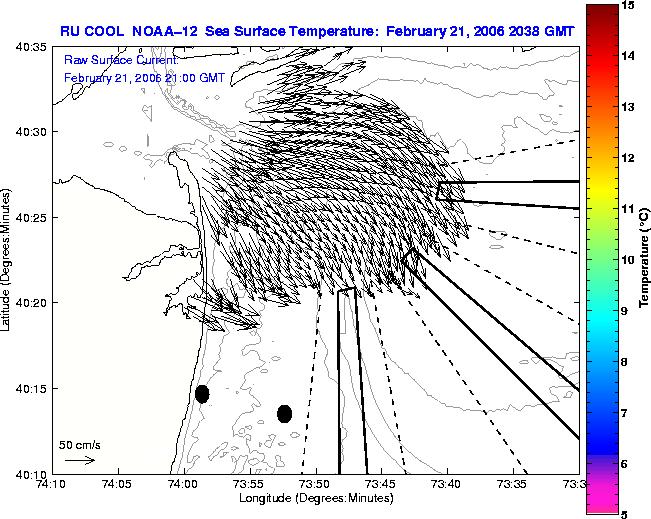 RU COOL NOAA-12 Sea Surface Temperature: February 21, 2006 2038 GMT

Raw Surface Current:
February 21, 2006 21:00 GMT

40:35
40:30
40:25
40:20
40:15
40:10

Latitude (Degrees:Minutes)

50 cm/s

74:10 74:05 74:00 73:55 73:50 73:45 73:40 73:35 73:3

Longitude (Degrees:Minutes)

15
14
13
12
11
10
9
8
7
6
5

Temperature (°C)